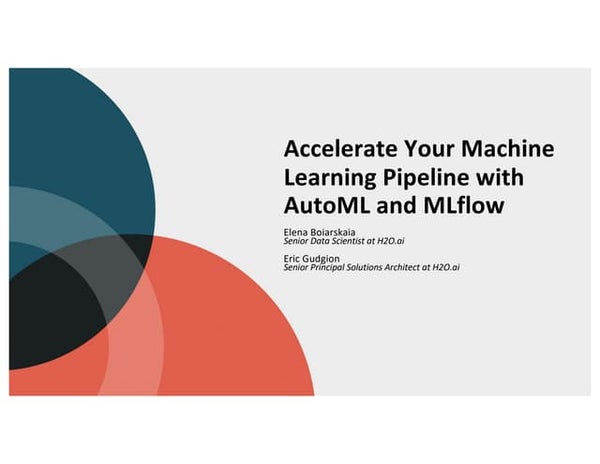 Accelerate Your Machine Learning Pipeline with AutoML and MLflow

Elena Boiarskaia
Senior Data Scientist at H2O.ai

Eric Gudgion
Senior Principal Solutions Architect at H2O.ai